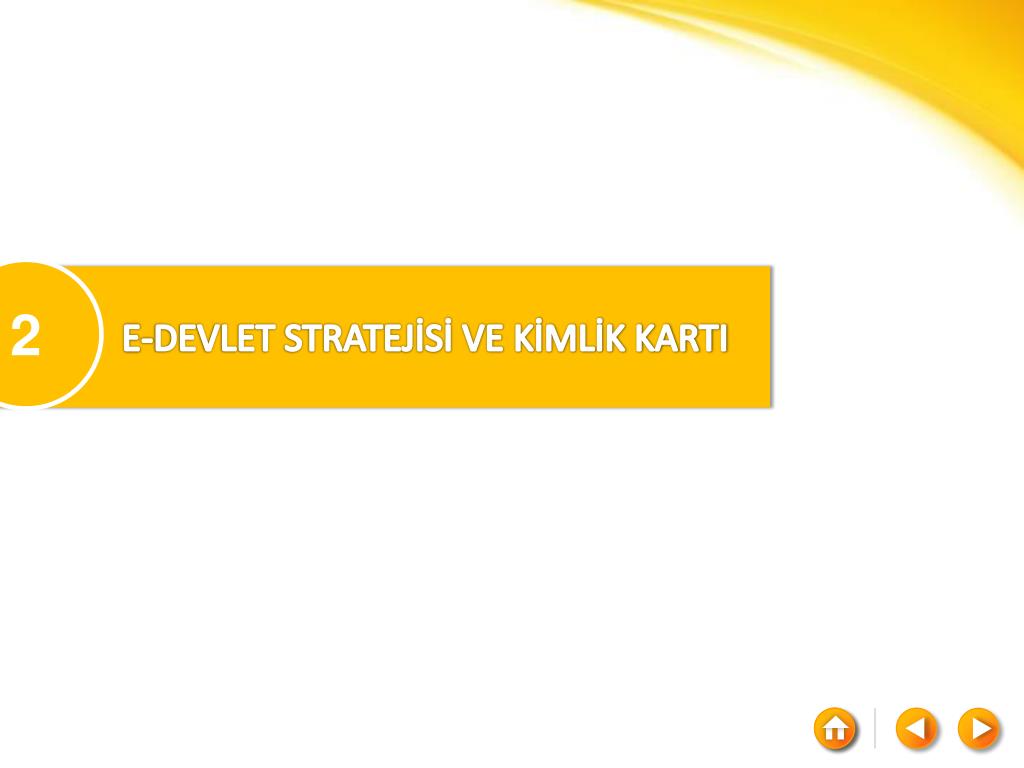 2

E-DEVLET STRATEJİSİ VE KİMLİK KARTI